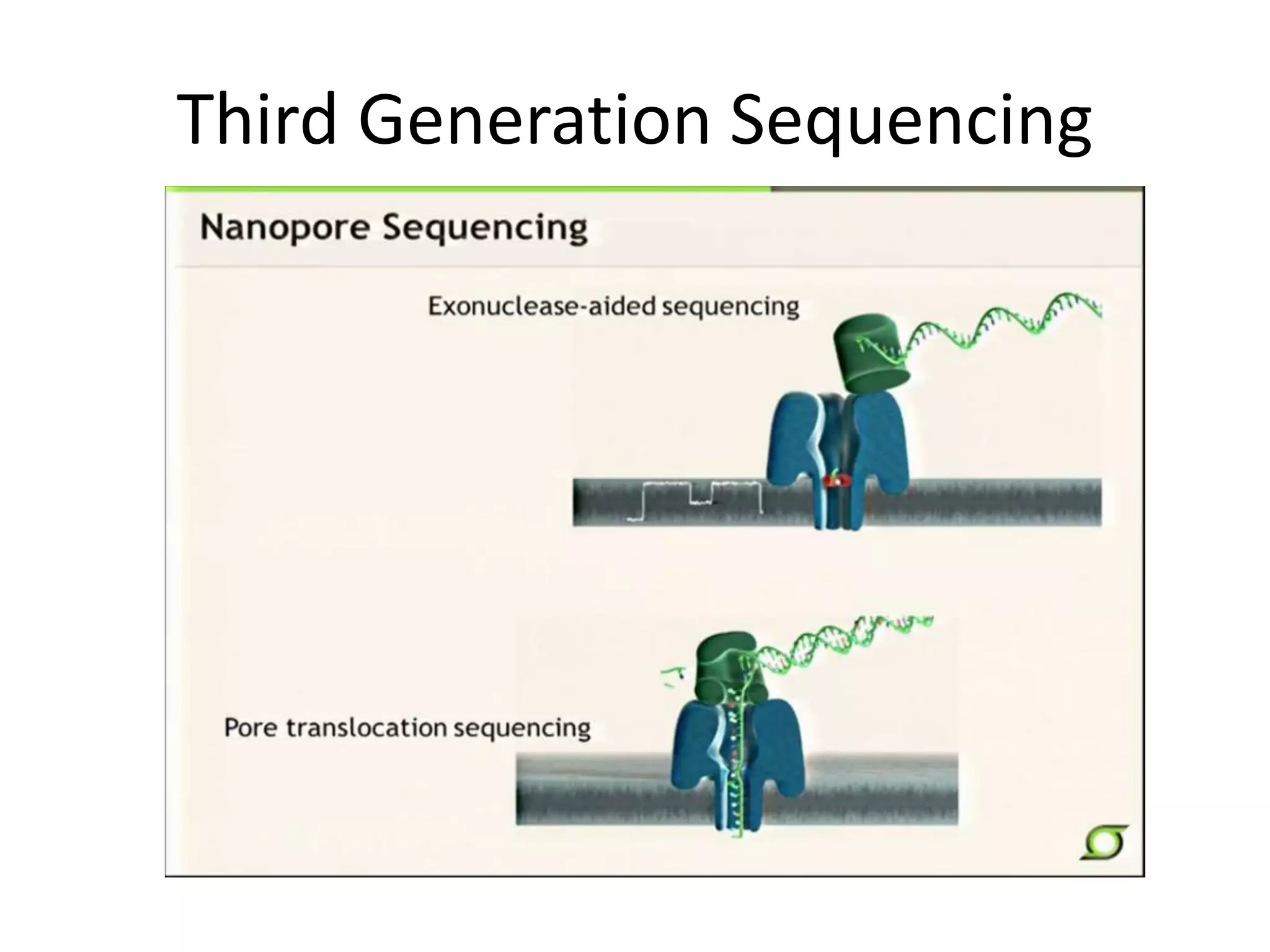 Third Generation Sequencing

Nanopore Sequencing

Exonuclease-aided sequencing

Pore translocation sequencing